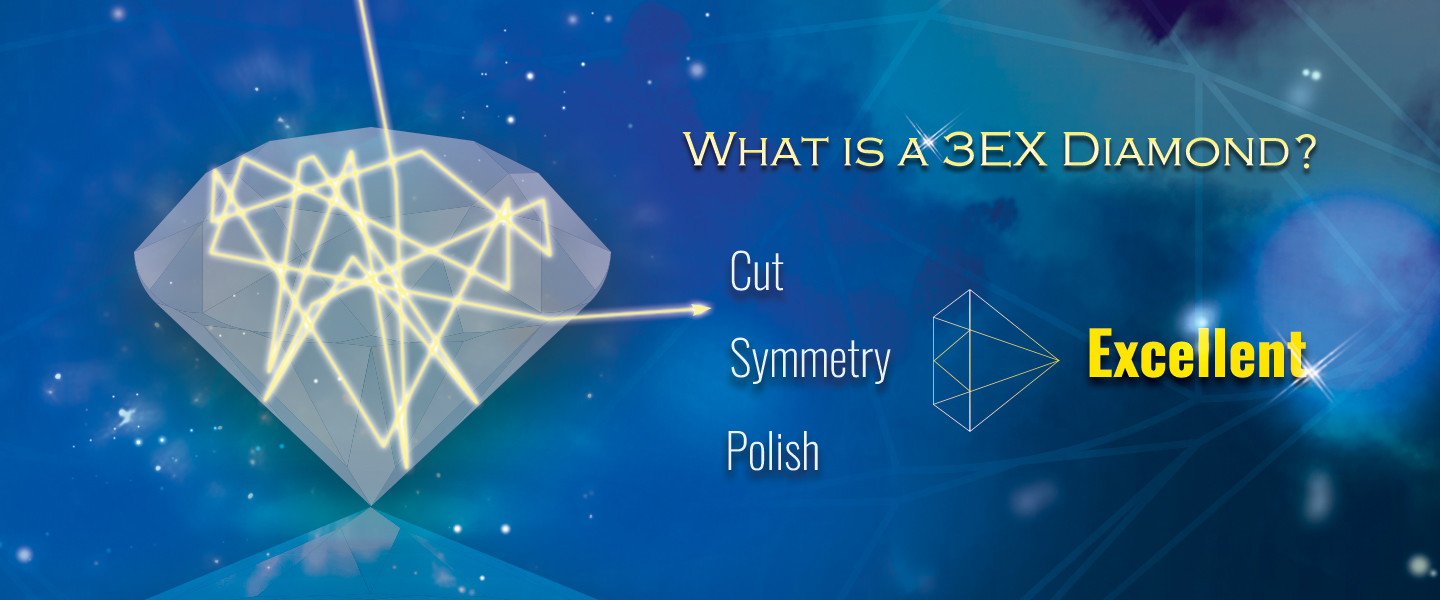 What is a 3EX Diamond?

Cut

Symmetry

Polish

Excellent